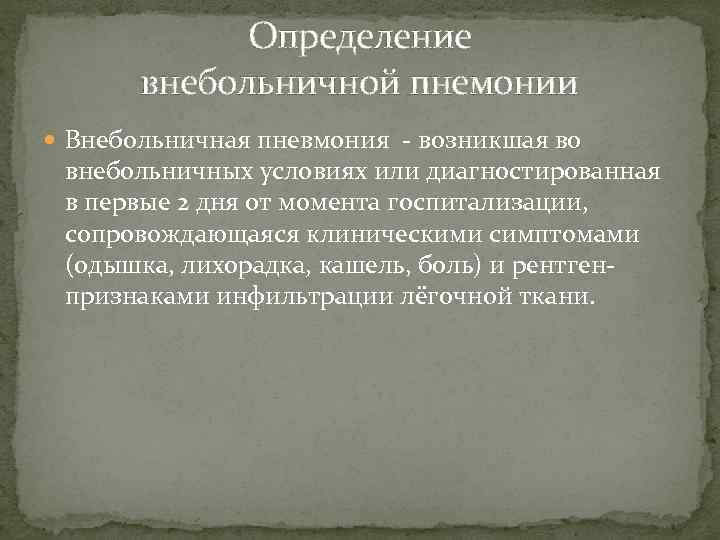 Определение внебольничной пнемонии

Внебольничная пневмония - возникшая во внебольничных условиях или диагностированная в первые 2 дня от момента госпитализации, сопровождающаяся клиническими симптомами (одышка, лихорадка, кашель, боль) и рентген-признаками инфильтрации лёгочной ткани.